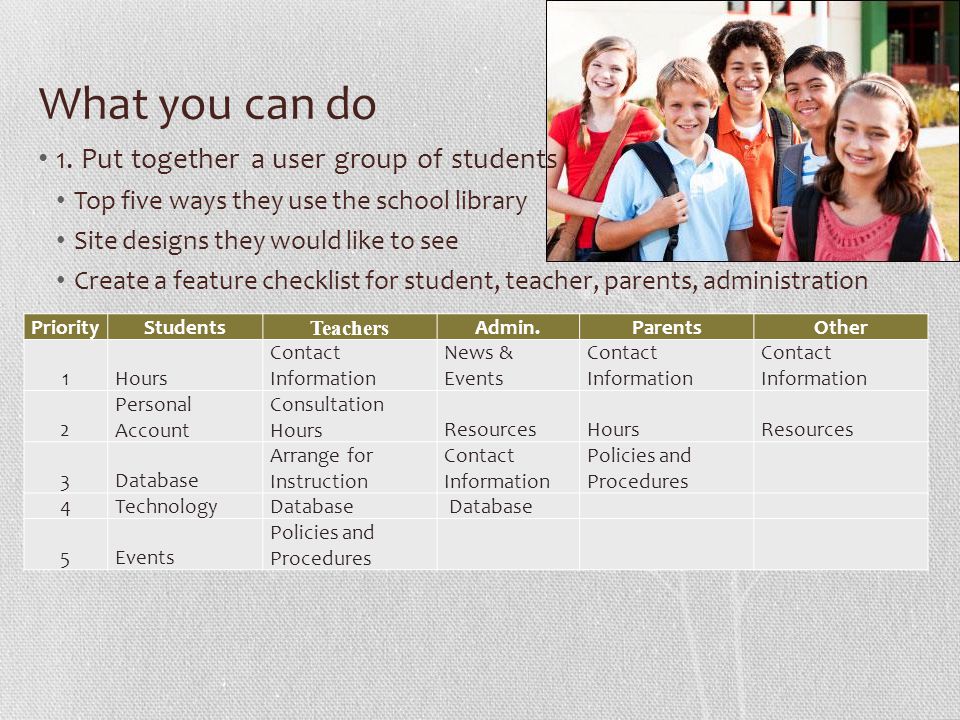 What you can do

• 1. Put together a user group of students
  • Top five ways they use the school library
  • Site designs they would like to see
  • Create a feature checklist for student, teacher, parents, administration

| Priority | Students | Teachers | Admin. | Parents | Other |
|---|---|---|---|---|---|
| 1 | Hours | Contact Information | News & Events | Contact Information | Contact Information |
| 2 | Personal Account | Consultation Hours | Resources | Hours | Resources |
| 3 | Database | Arrange for Instruction | Contact Information | Policies and Procedures | |
| 4 | Technology | Database | Database | | |
| 5 | Events | Policies and Procedures | | | |